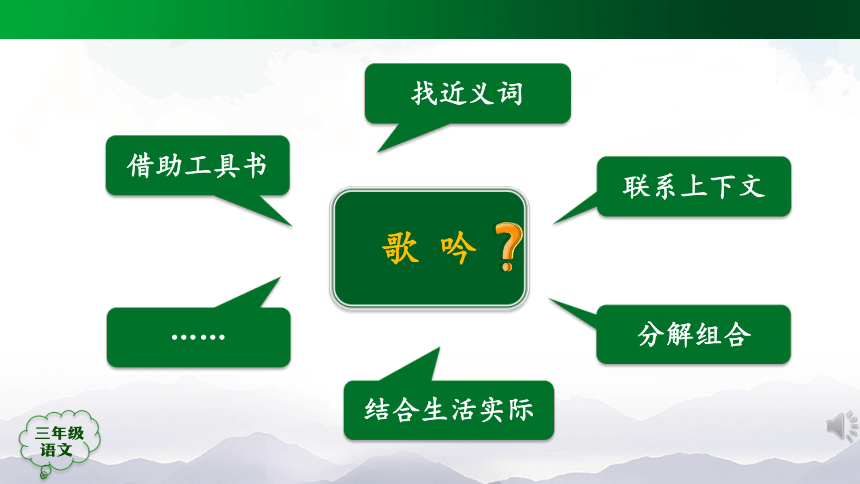 找近义词

借助工具书

联系上下文

歌 吟 ?

……

分解组合

结合生活实际

三年级
语文